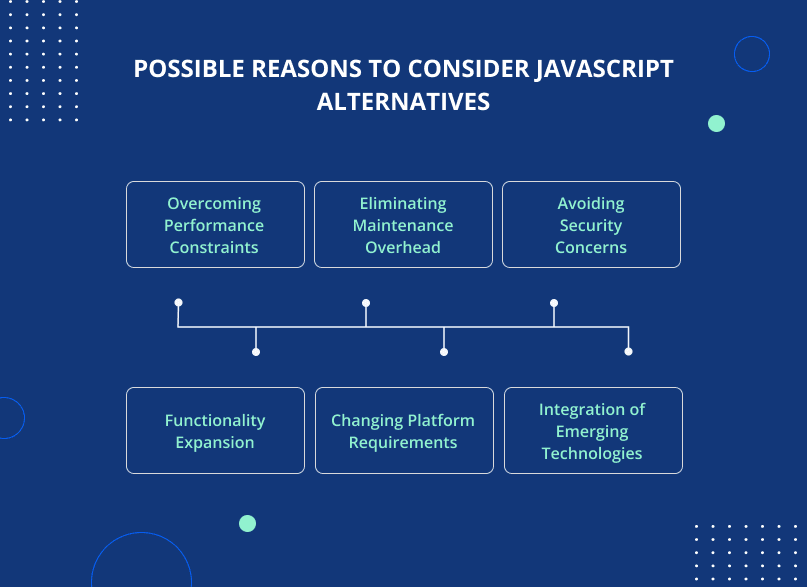 POSSIBLE REASONS TO CONSIDER JAVASCRIPT ALTERNATIVES

Overcoming Performance Constraints

Eliminating Maintenance Overhead

Avoiding Security Concerns

Functionality Expansion

Changing Platform Requirements

Integration of Emerging Technologies